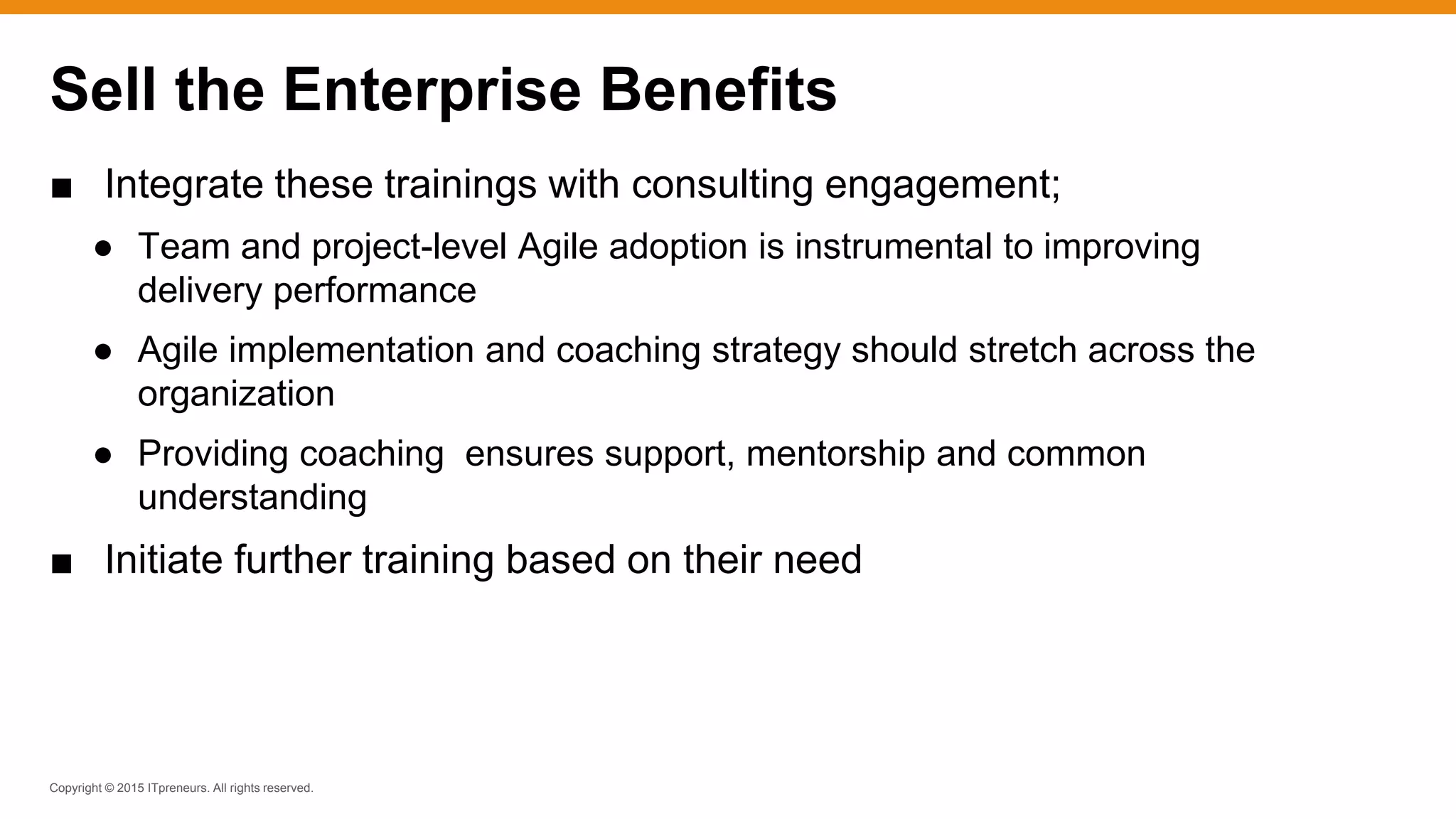 Sell the Enterprise Benefits

■ Integrate these trainings with consulting engagement;

● Team and project-level Agile adoption is instrumental to improving delivery performance

● Agile implementation and coaching strategy should stretch across the organization

● Providing coaching  ensures support, mentorship and common understanding

■ Initiate further training based on their need

Copyright © 2015 ITpreneurs. All rights reserved.